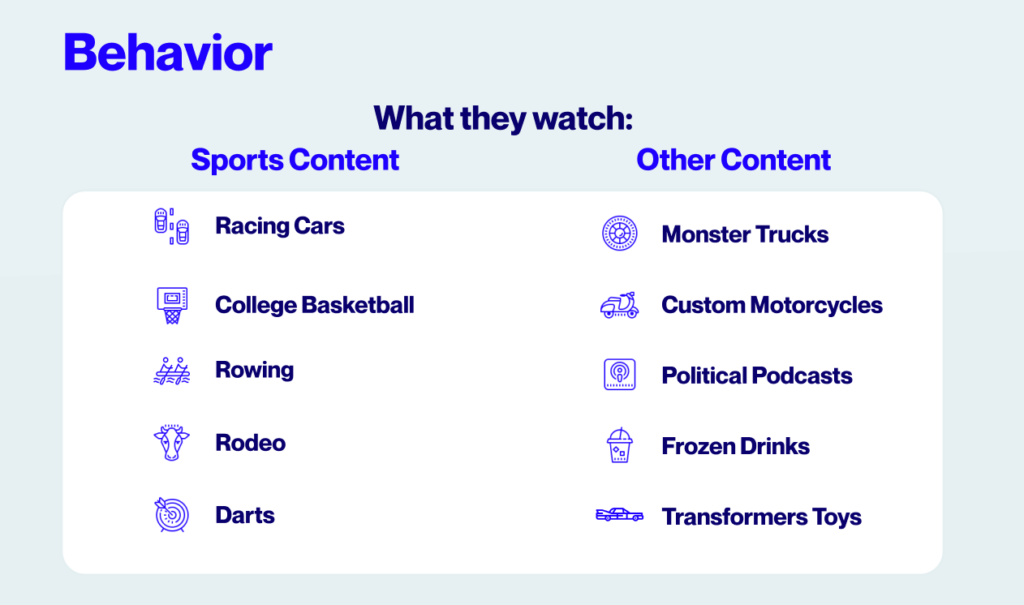 Behavior

What they watch:

Sports Content

Racing Cars

College Basketball

Rowing

Rodeo

Darts

Other Content

Monster Trucks

Custom Motorcycles

Political Podcasts

Frozen Drinks

Transformers Toys